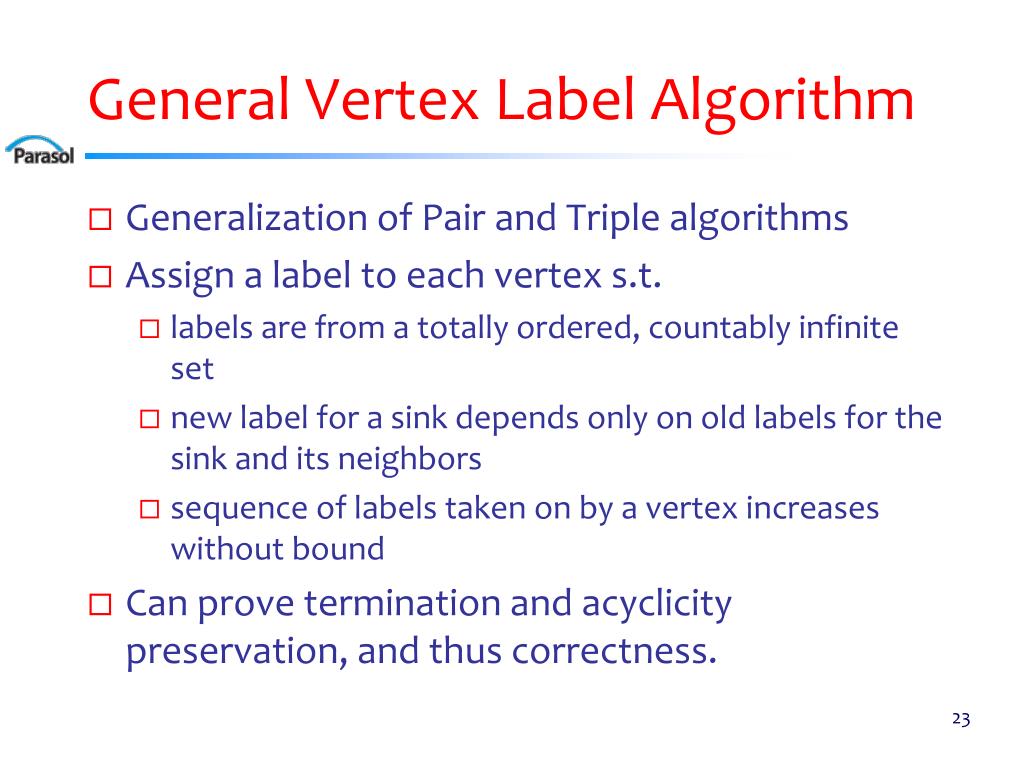 General Vertex Label Algorithm

Parasol

□ Generalization of Pair and Triple algorithms
□ Assign a label to each vertex s.t.
□ labels are from a totally ordered, countably infinite set
□ new label for a sink depends only on old labels for the sink and its neighbors
□ sequence of labels taken on by a vertex increases without bound
□ Can prove termination and acyclicity preservation, and thus correctness.

23